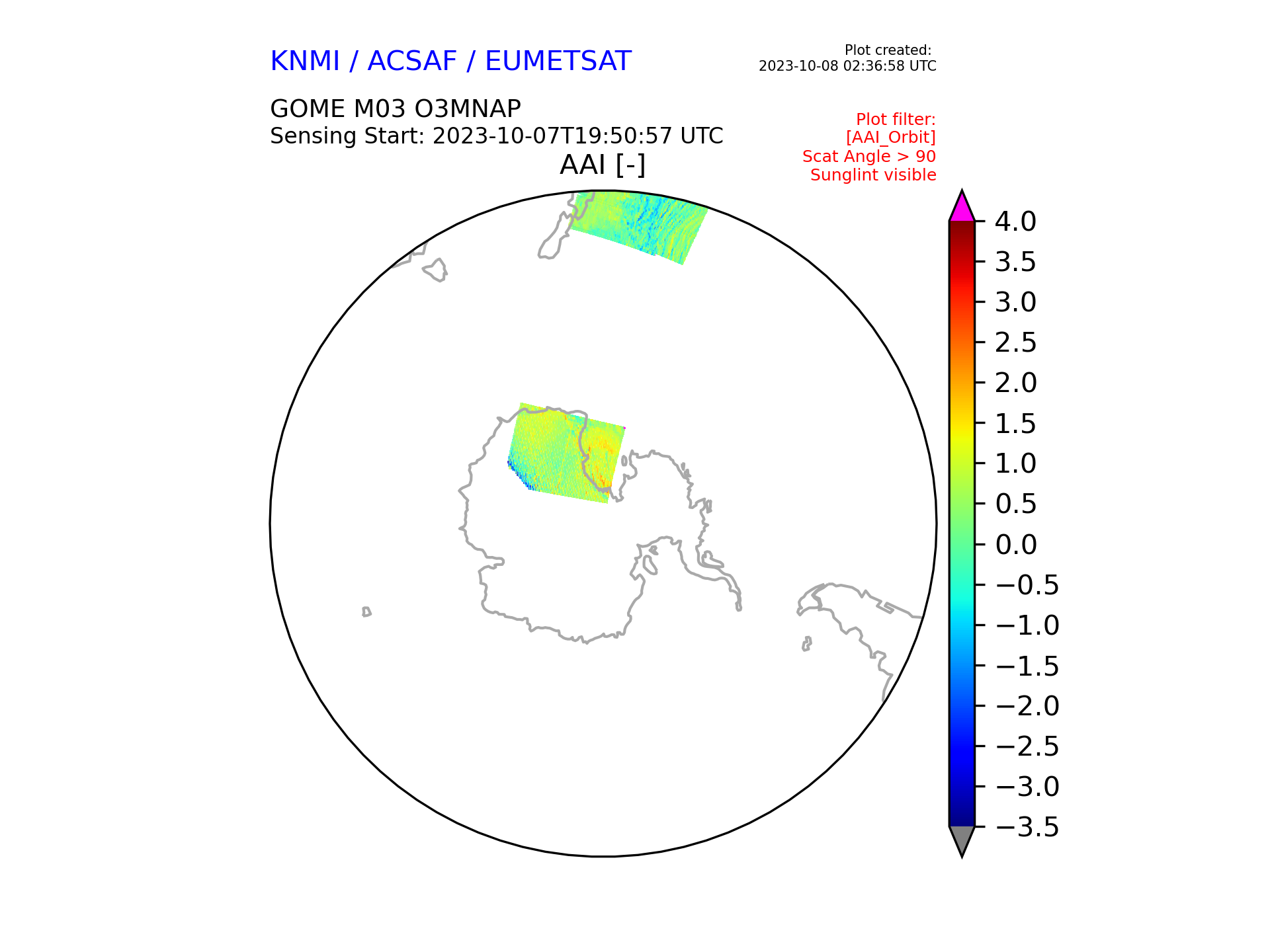 KNMI / ACSAF / EUMETSAT

Plot created:
2023-10-08 02:36:58 UTC

GOME M03 O3MNAP
Sensing Start: 2023-10-07T19:50:57 UTC

Plot filter:
[AAI_Orbit]
Scat Angle > 90
Sunglint visible

AAI [-]

4.0
3.5
3.0
2.5
2.0
1.5
1.0
0.5
0.0
−0.5
−1.0
−1.5
−2.0
−2.5
−3.0
−3.5